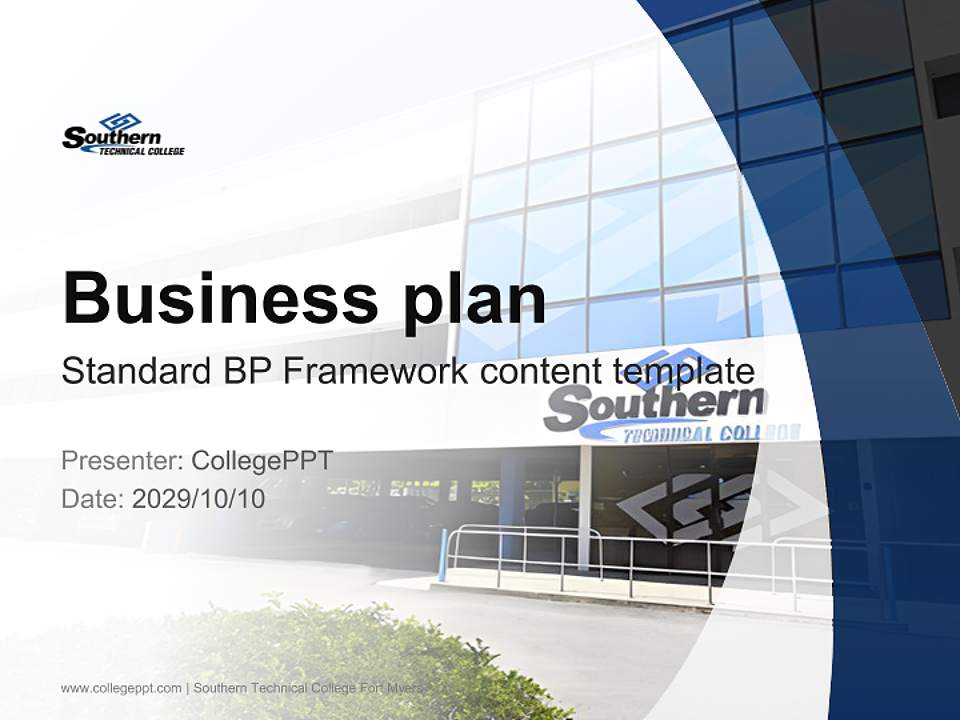 Southern
TECHNICAL COLLEGE

Business plan

Standard BP Framework content template

Southern
TECHNICAL COLLEGE

Presenter: CollegePPT
Date: 2029/10/10

www.collegeppt.com | Southern Technical College Fort Myers